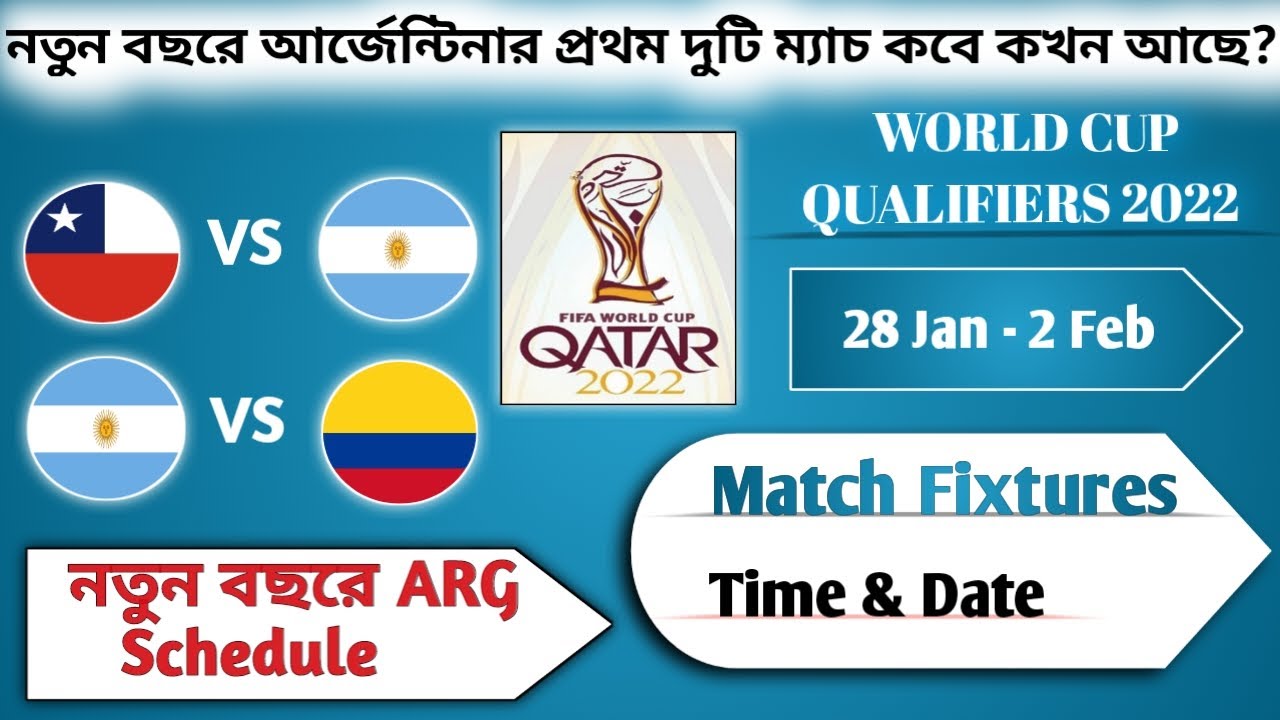 নতুন বছরে আর্জেন্টিনার প্রথম দুটি ম্যাচ কবে কখন আছে?

VS

VS

FIFA WORLD CUP QATAR 2022

WORLD CUP QUALIFIERS 2022

28 Jan - 2 Feb

Match Fixtures

Time & Date

নতুন বছরে ARG Schedule